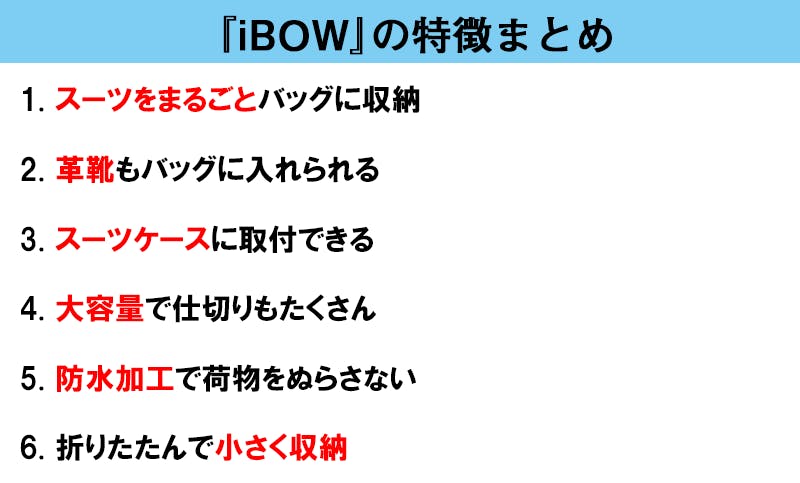 『iBOW』の特徴まとめ

1. スーツをまるごとバッグに収納

2. 革靴もバッグに入れられる

3. スーツケースに取付できる

4. 大容量で仕切りもたくさん

5. 防水加工で荷物をぬらさない

6. 折りたたんで小さく収納